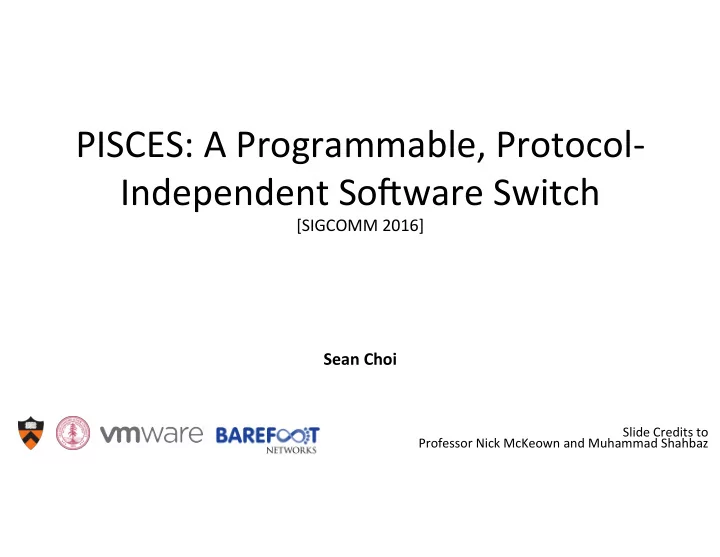 PISCES: A Programmable, Protocol-Independent Software Switch
[SIGCOMM 2016]

Sean Choi

vmware BAREFOOT NETWORKS

Slide Credits to
Professor Nick McKeown and Muhammad Shahbaz